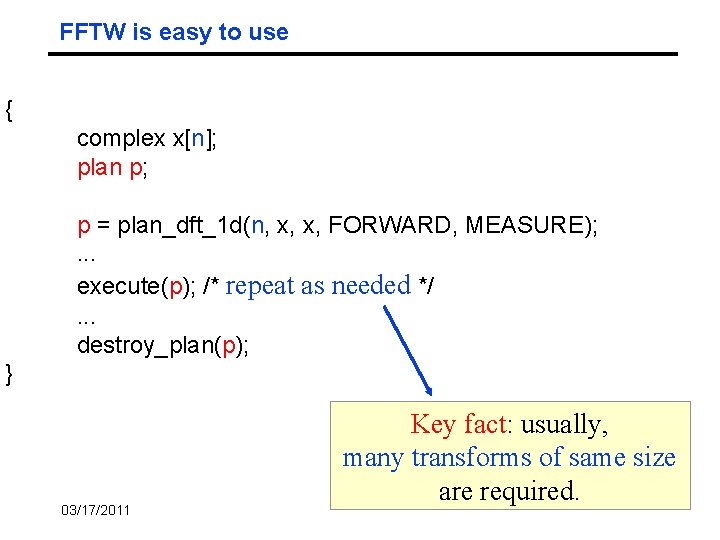 FFTW is easy to use

{
complex x[n];
plan p;

p = plan_dft_1d(n, x, x, FORWARD, MEASURE);
...
execute(p); /* repeat as needed */
...
destroy_plan(p);
}

Key fact: usually,
many transforms of same size
are required.

03/17/2011